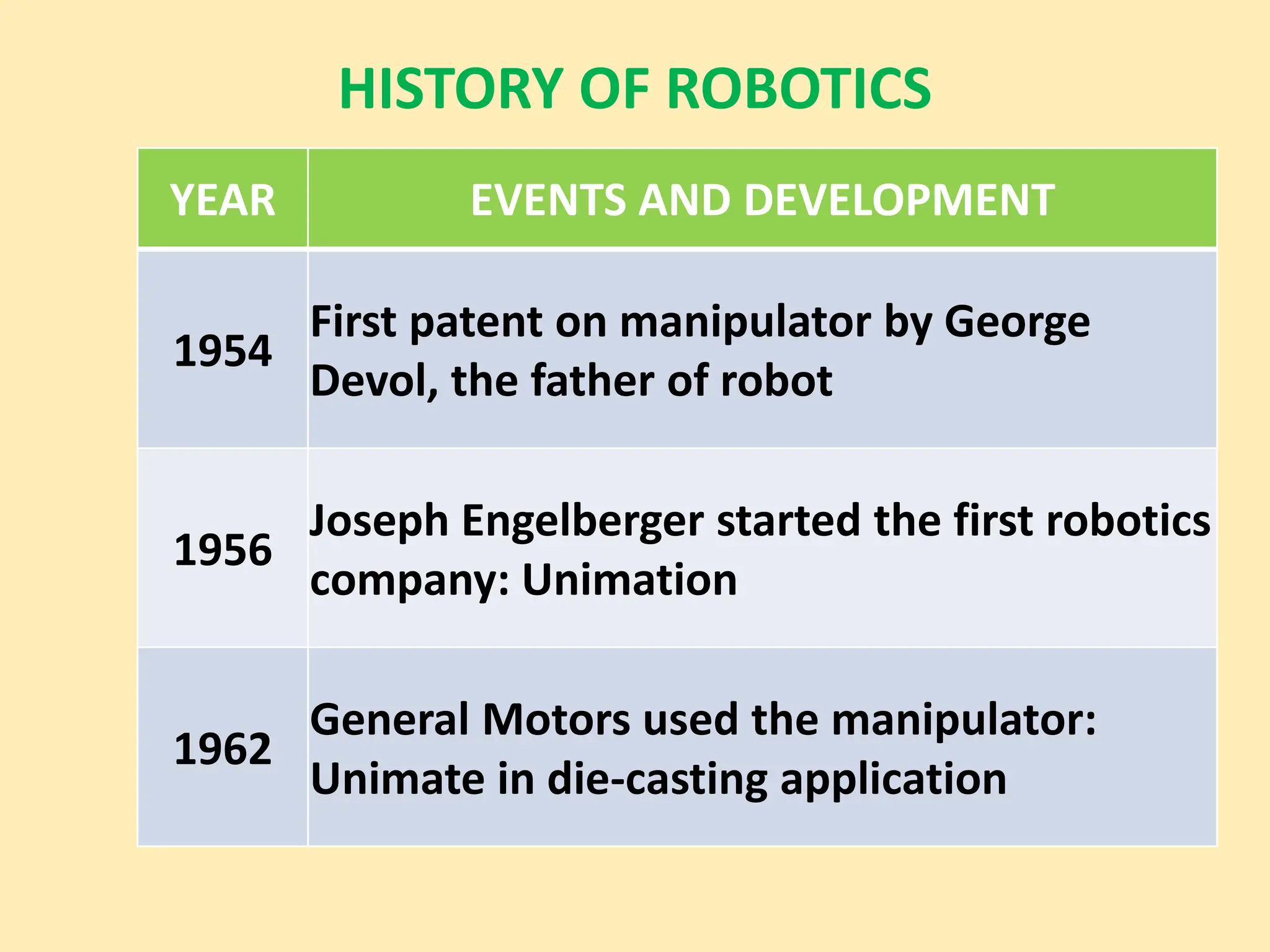 HISTORY OF ROBOTICS

| YEAR | EVENTS AND DEVELOPMENT |
|---|---|
| 1954 | First patent on manipulator by George Devol, the father of robot |
| 1956 | Joseph Engelberger started the first robotics company: Unimation |
| 1962 | General Motors used the manipulator: Unimate in die-casting application |